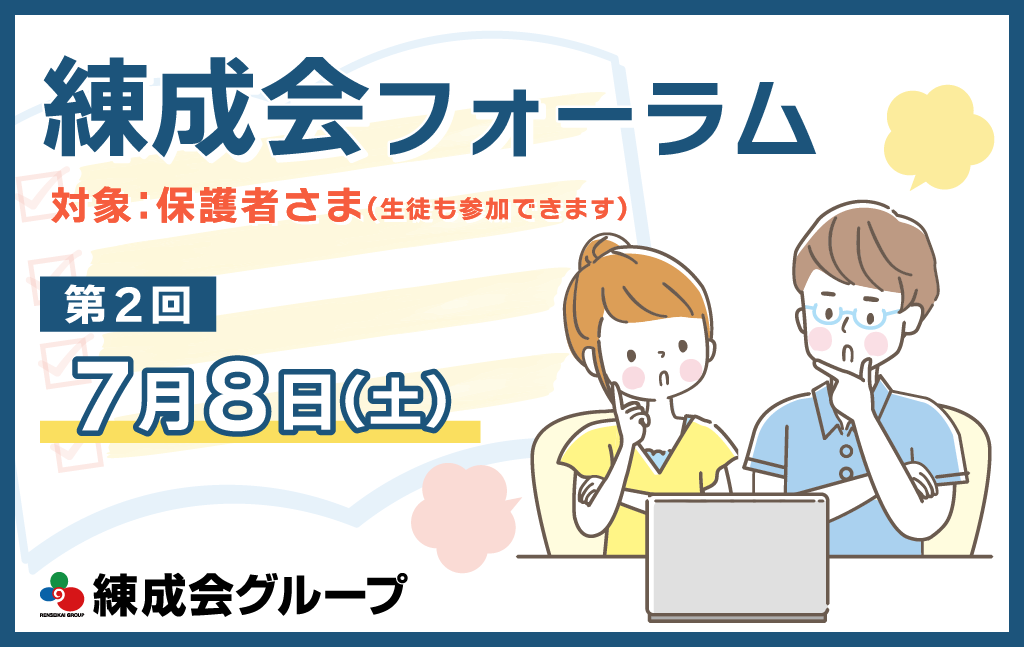 練成会フォーラム

対象：保護者さま（生徒も参加できます）

第２回

7月8日(土)

RENSEIKAI GROUP
練成会グループ